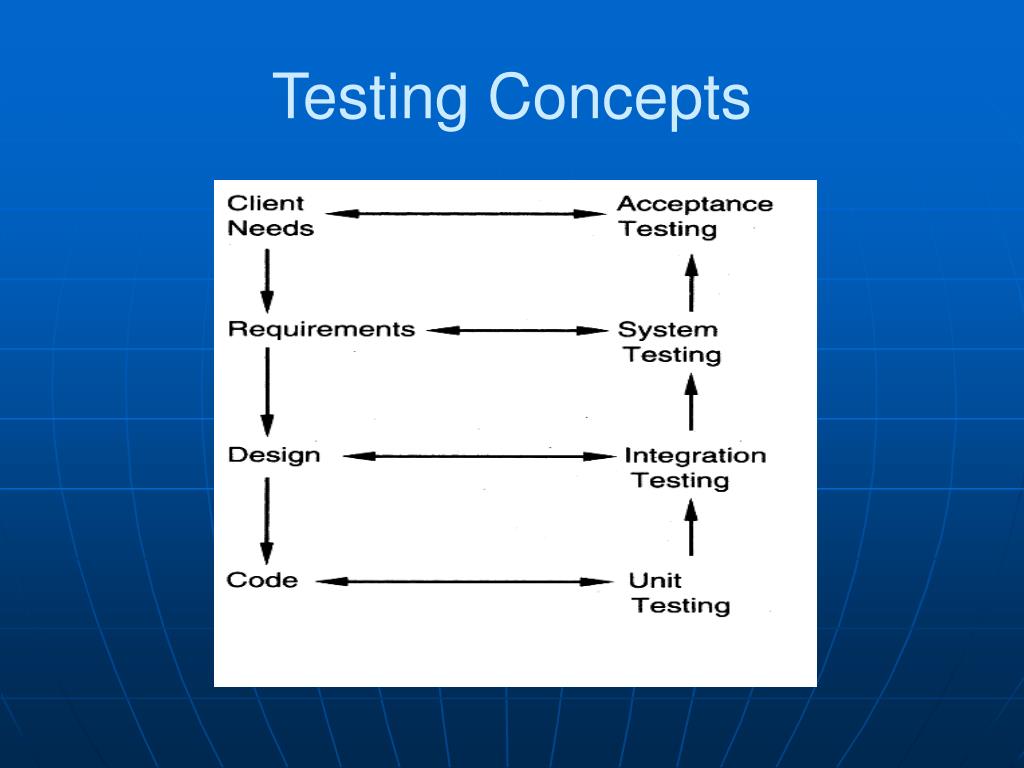 Testing Concepts

Client Needs

Acceptance Testing

Requirements

System Testing

Design

Integration Testing

Code

Unit Testing